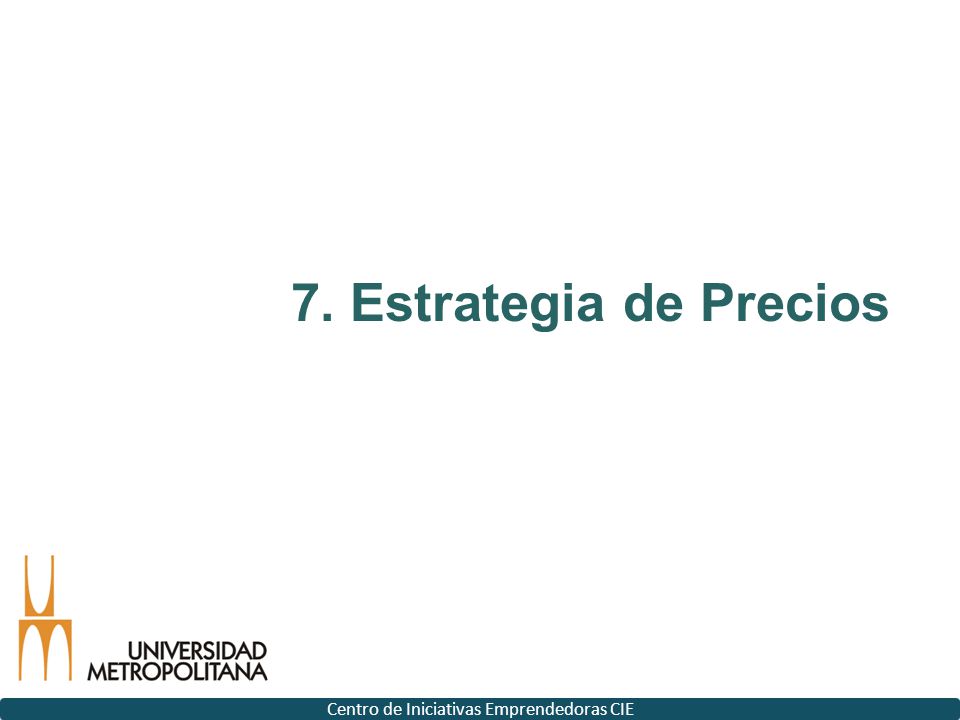 7. Estrategia de Precios

UNIVERSIDAD
METROPOLITANA

Centro de Iniciativas Emprendedoras CIE